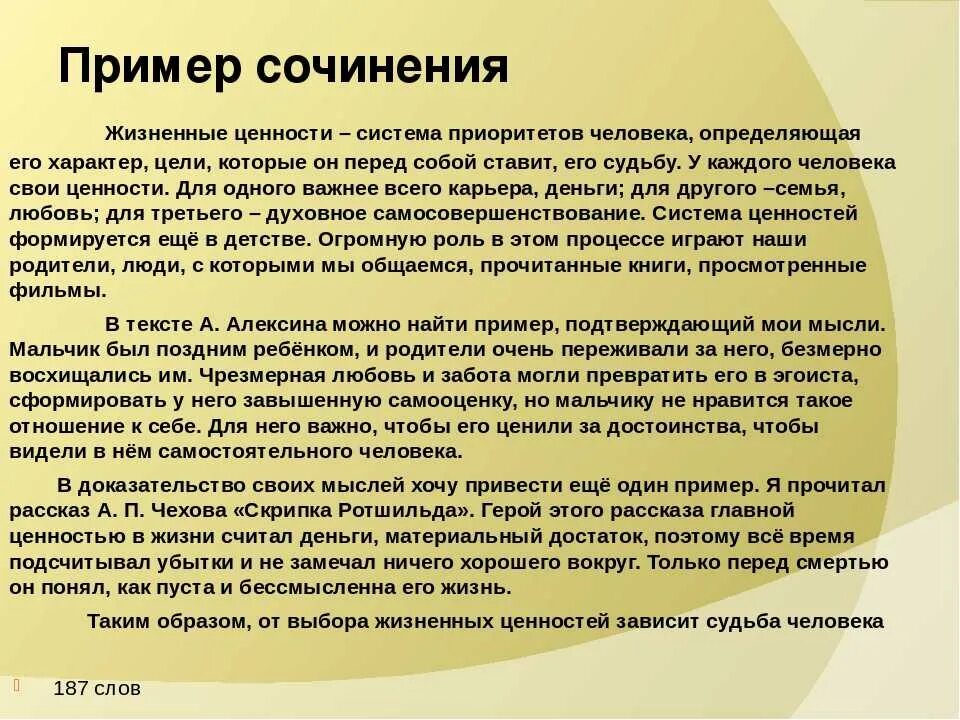 Пример сочинения

Жизненные ценности – система приоритетов человека, определяющая его характер, цели, которые он перед собой ставит, его судьбу. У каждого человека свои ценности. Для одного важнее всего карьера, деньги; для другого –семья, любовь; для третьего – духовное самосовершенствование. Система ценностей формируется ещё в детстве. Огромную роль в этом процессе играют наши родители, люди, с которыми мы общаемся, прочитанные книги, просмотренные фильмы.

В тексте А. Алексина можно найти пример, подтверждающий мои мысли. Мальчик был поздним ребёнком, и родители очень переживали за него, безмерно восхищались им. Чрезмерная любовь и забота могли превратить его в эгоиста, сформировать у него завышенную самооценку, но мальчику не нравится такое отношение к себе. Для него важно, чтобы его ценили за достоинства, чтобы видели в нём самостоятельного человека.

В доказательство своих мыслей хочу привести ещё один пример. Я прочитал рассказ А. П. Чехова «Скрипка Ротшильда». Герой этого рассказа главной ценностью в жизни считал деньги, материальный достаток, поэтому всё время подсчитывал убытки и не замечал ничего хорошего вокруг. Только перед смертью он понял, как пуста и бессмысленна его жизнь.

Таким образом, от выбора жизненных ценностей зависит судьба человека

187 слов